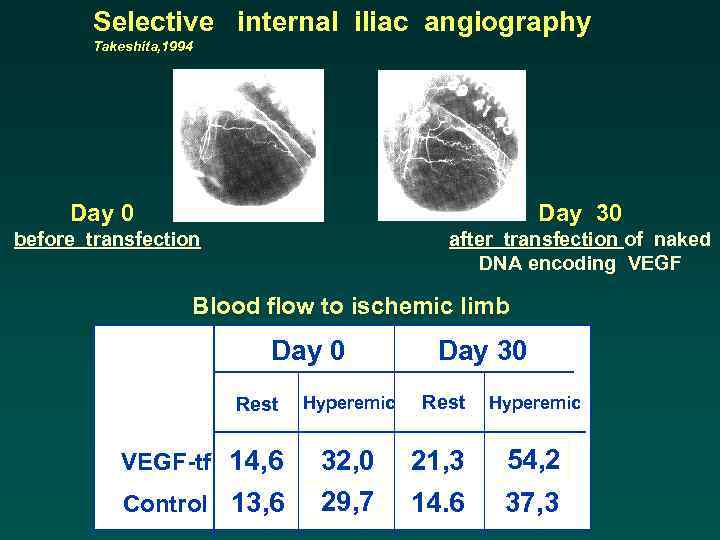 Selective internal iliac angiography
Takeshita,1994

Day 0
before transfection

Day 30
after transfection of naked DNA encoding VEGF

Blood flow to ischemic limb

| | Day 0 | | Day 30 | |
|---|---|---|---|---|
| | Rest | Hyperemic | Rest | Hyperemic |
| VEGF-tf | 14,6 | 32,0 | 21,3 | 54,2 |
| Control | 13,6 | 29,7 | 14.6 | 37,3 |